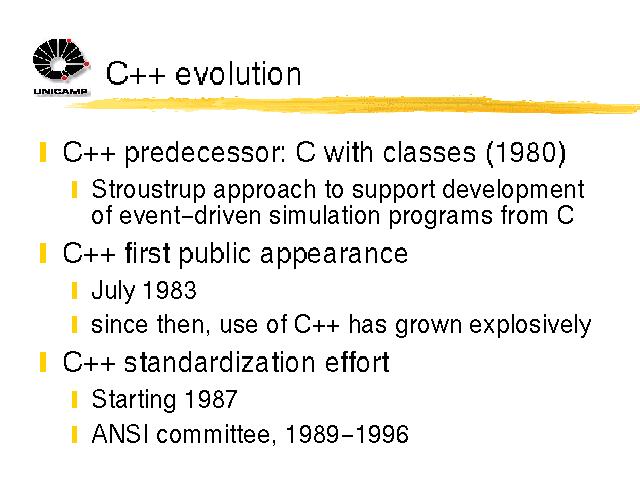 UNICAMP

C++ evolution

C++ predecessor: C with classes (1980)

Stroustrup approach to support development of event-driven simulation programs from C

C++ first public appearance

July 1983

since then, use of C++ has grown explosively

C++ standardization effort

Starting 1987

ANSI committee, 1989-1996